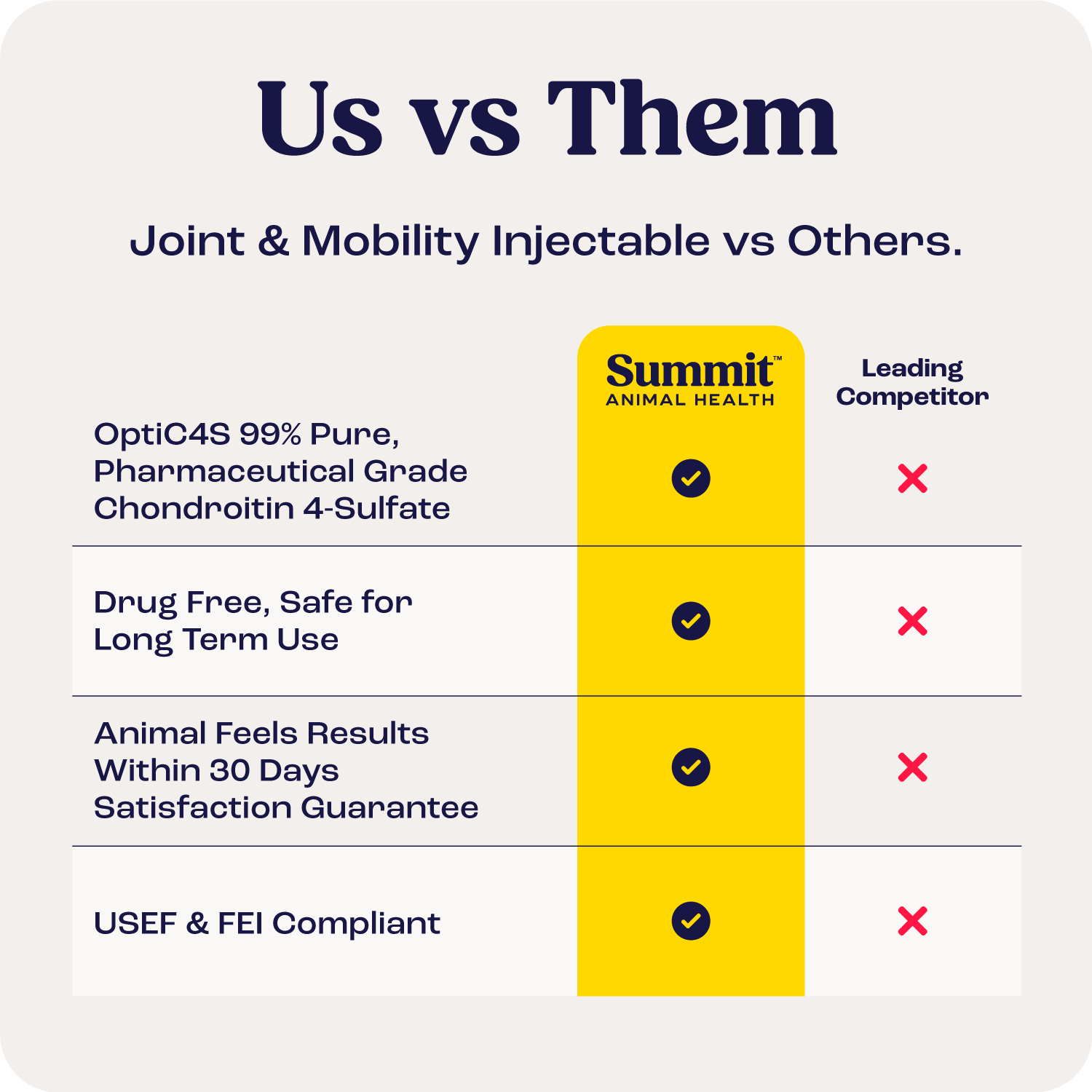 Us vs Them

Joint & Mobility Injectable vs Others.

| | Summit™ ANIMAL HEALTH | Leading Competitor |
|---|---|---|
| OptiC4S 99% Pure, Pharmaceutical Grade Chondroitin 4-Sulfate | ✓ | ✗ |
| Drug Free, Safe for Long Term Use | ✓ | ✗ |
| Animal Feels Results Within 30 Days Satisfaction Guarantee | ✓ | ✗ |
| USEF & FEI Compliant | ✓ | ✗ |